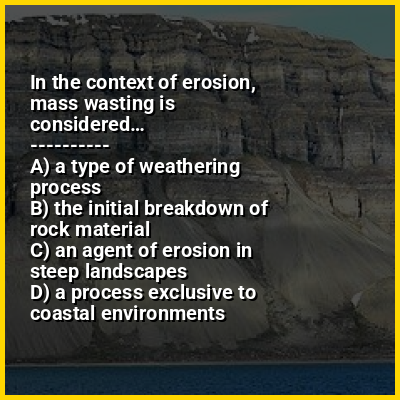 In the context of erosion, mass wasting is considered...
----------
A) a type of weathering process
B) the initial breakdown of rock material
C) an agent of erosion in steep landscapes
D) a process exclusive to coastal environments